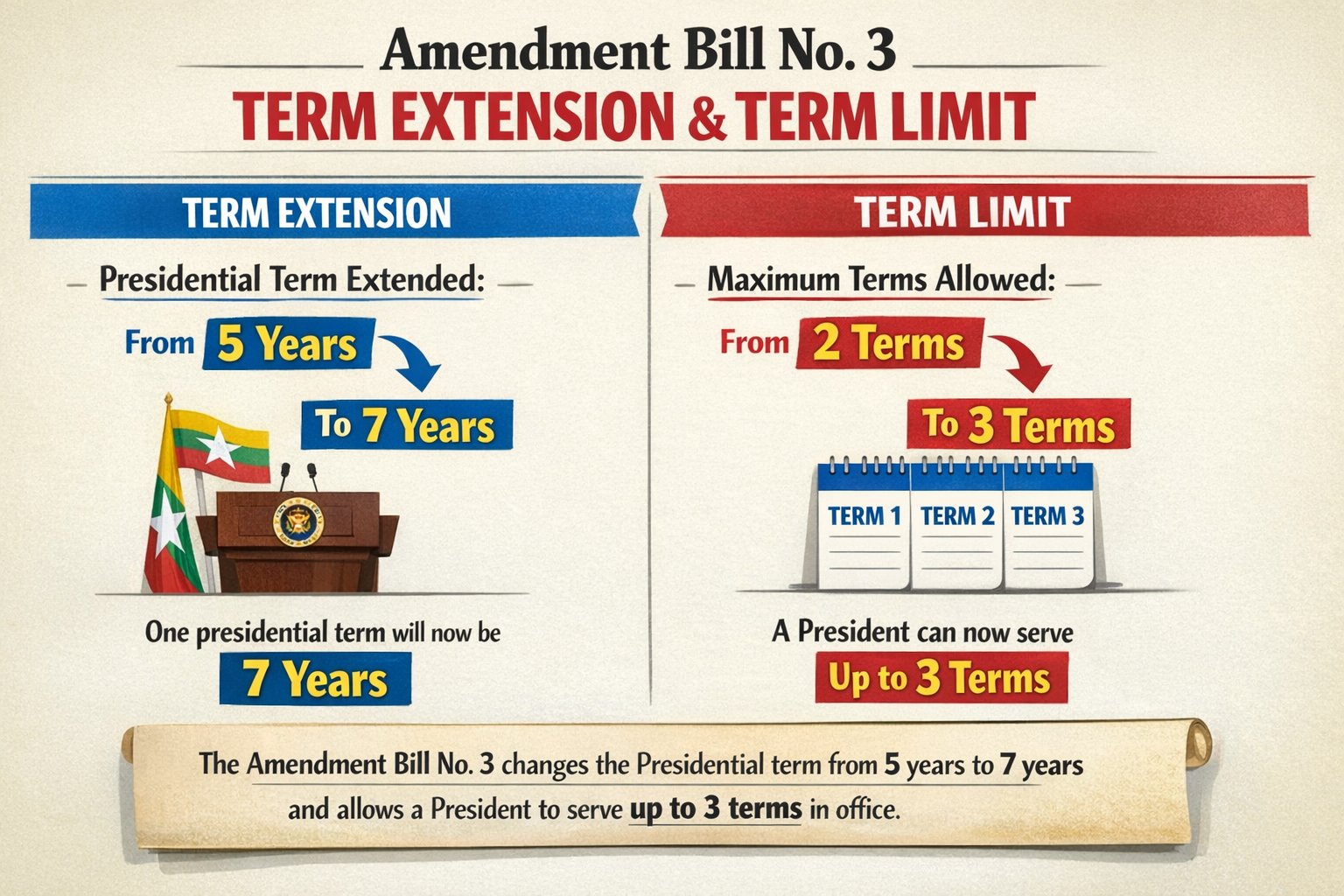 Amendment Bill No. 3

TERM EXTENSION & TERM LIMIT

TERM EXTENSION

Presidential Term Extended:

From 5 Years

To 7 Years

One presidential term will now be

7 Years

TERM LIMIT

Maximum Terms Allowed:

From 2 Terms

To 3 Terms

TERM 1 TERM 2 TERM 3

A President can now serve

Up to 3 Terms

The Amendment Bill No. 3 changes the Presidential term from 5 years to 7 years and allows a President to serve up to 3 terms in office.